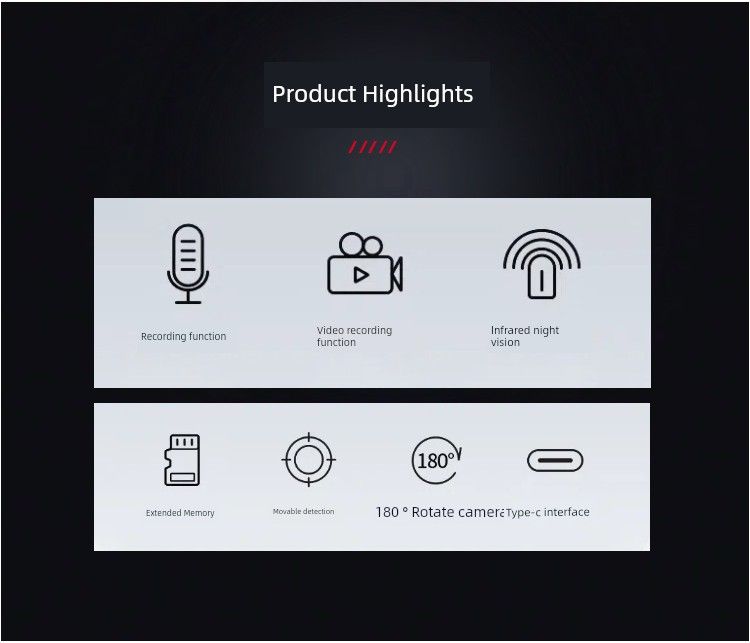 Product Highlights

/////

Recording function

Video recording function

Infrared night vision

Extended Memory

Movable detection

180°

180 ° Rotate camera

Type-c interface